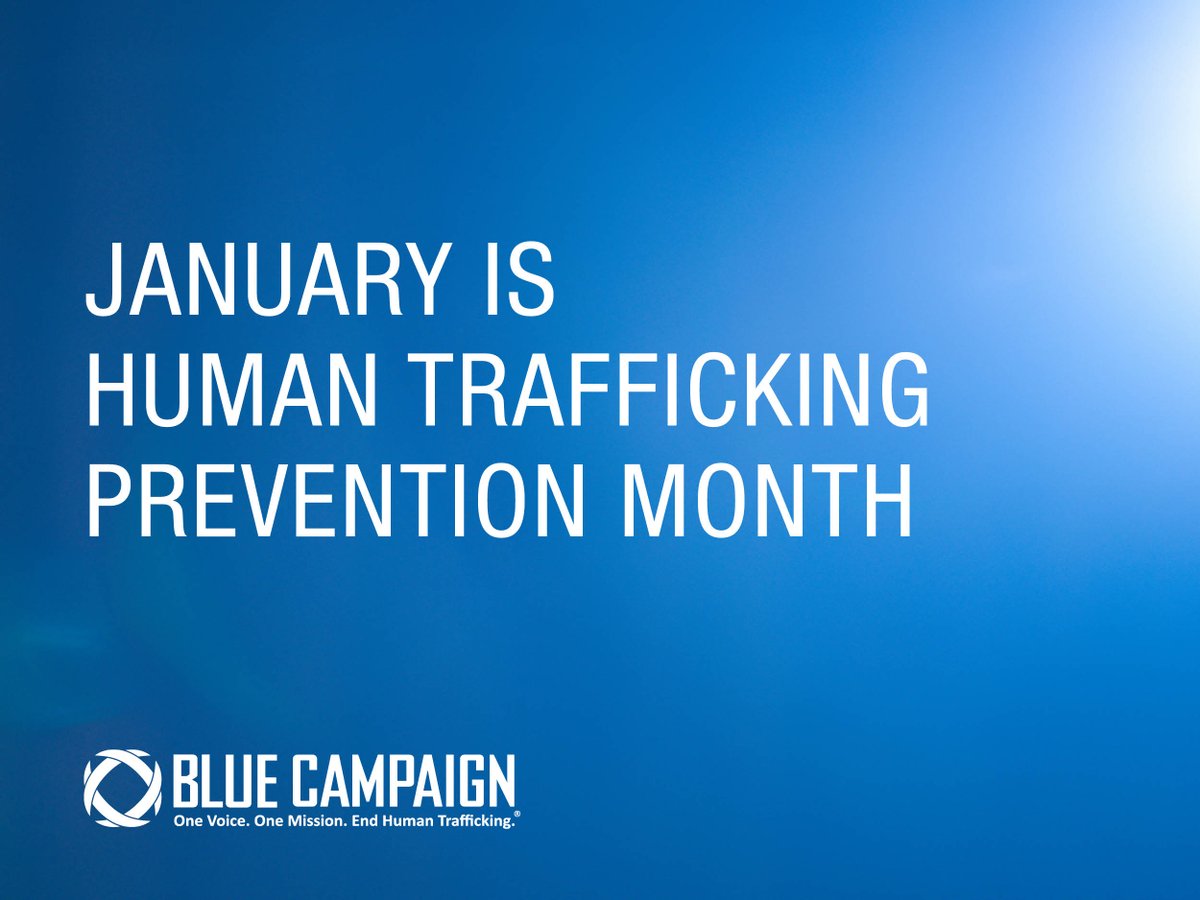 JANUARY IS
HUMAN TRAFFICKING
PREVENTION MONTH

BLUE CAMPAIGN
One Voice. One Mission. End Human Trafficking.®